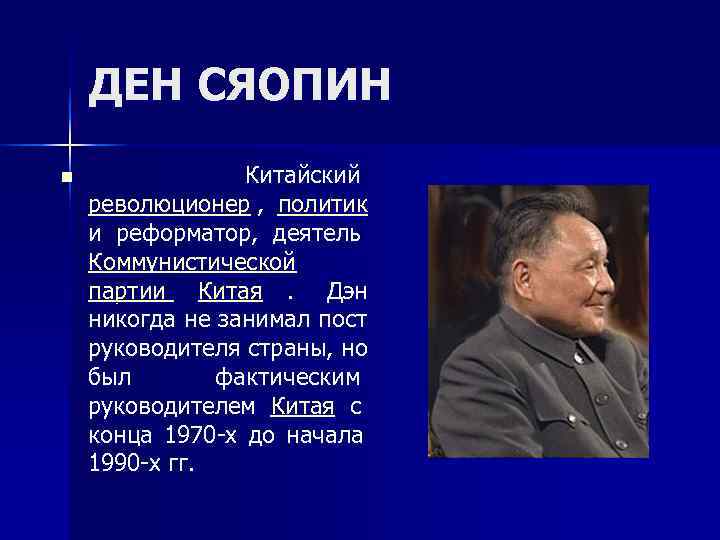 ДЕН СЯОПИН

Китайский революционер , политик и реформатор, деятель Коммунистической партии Китая . Дэн никогда не занимал пост руководителя страны, но был фактическим руководителем Китая с конца 1970-х до начала 1990-х гг.